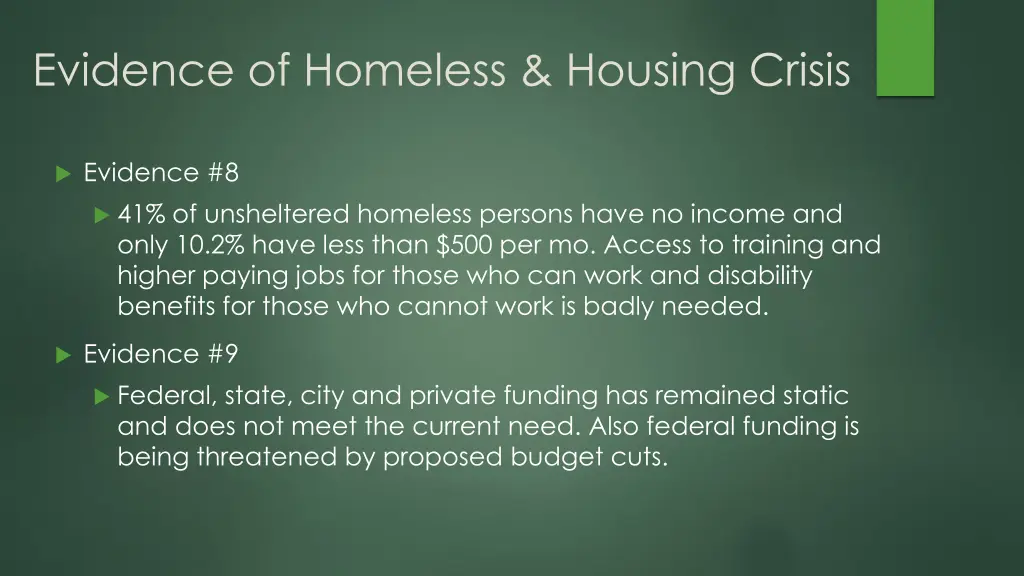 Evidence of Homeless & Housing Crisis

Evidence #8

41% of unsheltered homeless persons have no income and only 10.2% have less than \$500 per mo. Access to training and higher paying jobs for those who can work and disability benefits for those who cannot work is badly needed.

Evidence #9

Federal, state, city and private funding has remained static and does not meet the current need. Also federal funding is being threatened by proposed budget cuts.